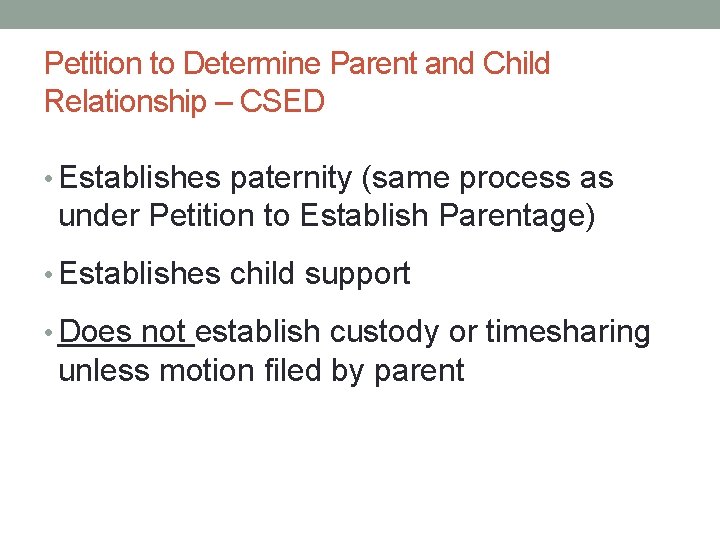 Petition to Determine Parent and Child Relationship – CSED

• Establishes paternity (same process as under Petition to Establish Parentage)

• Establishes child support

• Does not establish custody or timesharing unless motion filed by parent